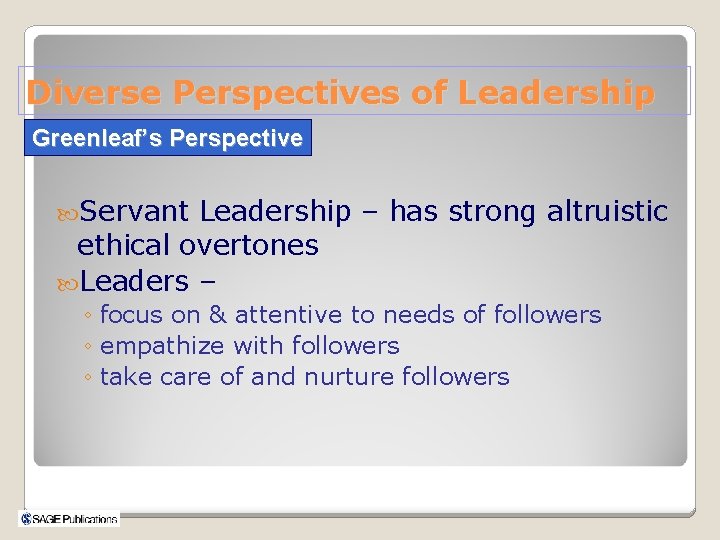 Diverse Perspectives of Leadership

Greenleaf's Perspective

Servant Leadership – has strong altruistic ethical overtones

Leaders –
◦ focus on & attentive to needs of followers
◦ empathize with followers
◦ take care of and nurture followers

SAGE Publications